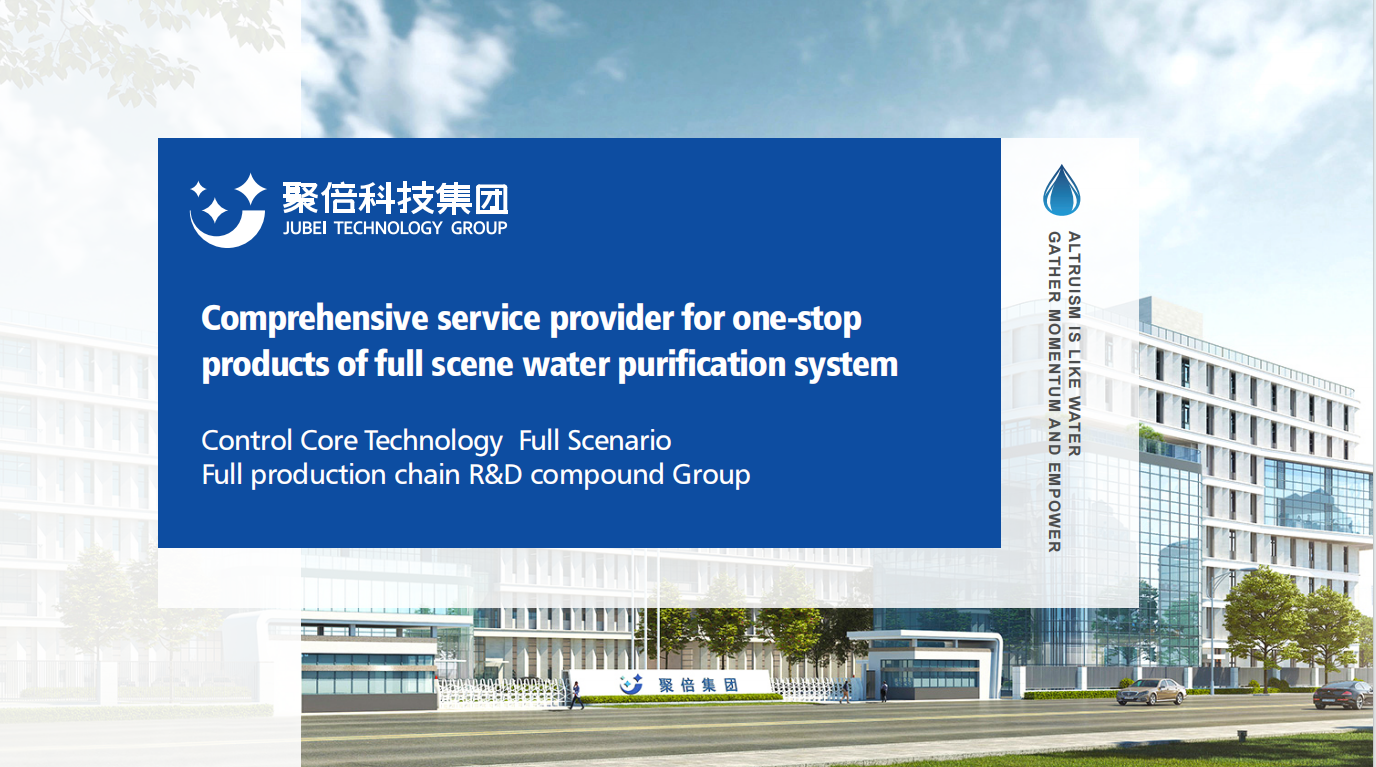 聚倍科技集团
JUBEI TECHNOLOGY GROUP

Comprehensive service provider for one-stop products of full scene water purification system

Control Core Technology Full Scenario
Full production chain R&D compound Group

ALTRUISM IS LIKE WATER
GATHER MOMENTUM AND EMPOWER

聚倍集团